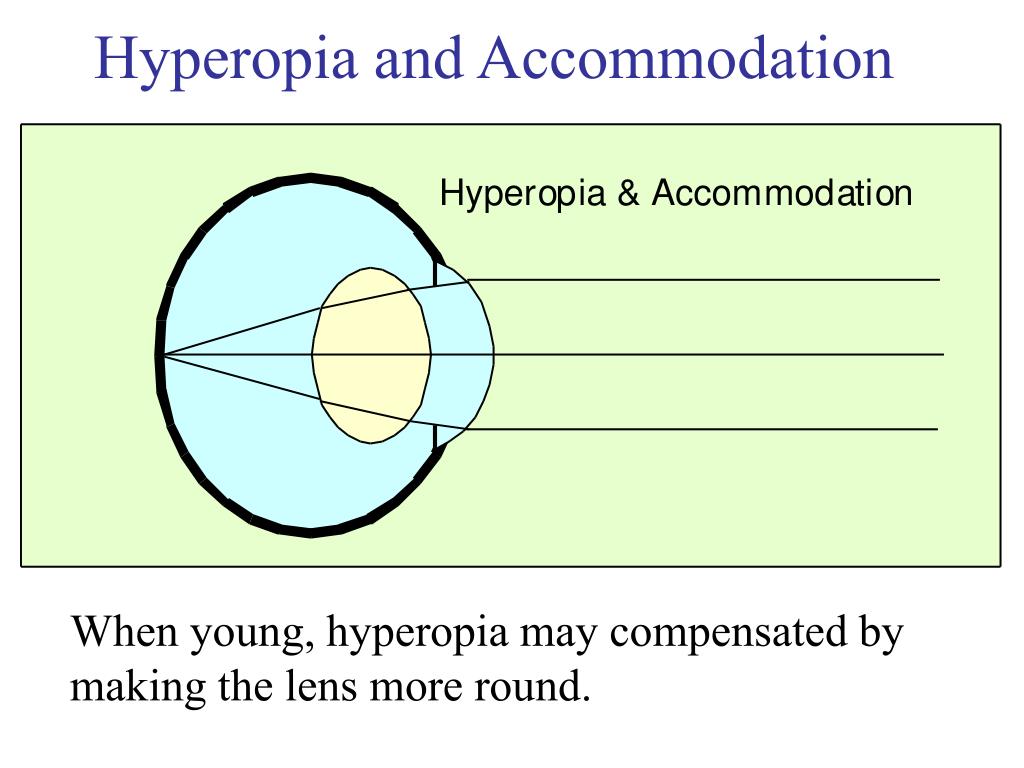 Hyperopia and Accommodation

Hyperopia & Accommodation

When young, hyperopia may compensated by making the lens more round.